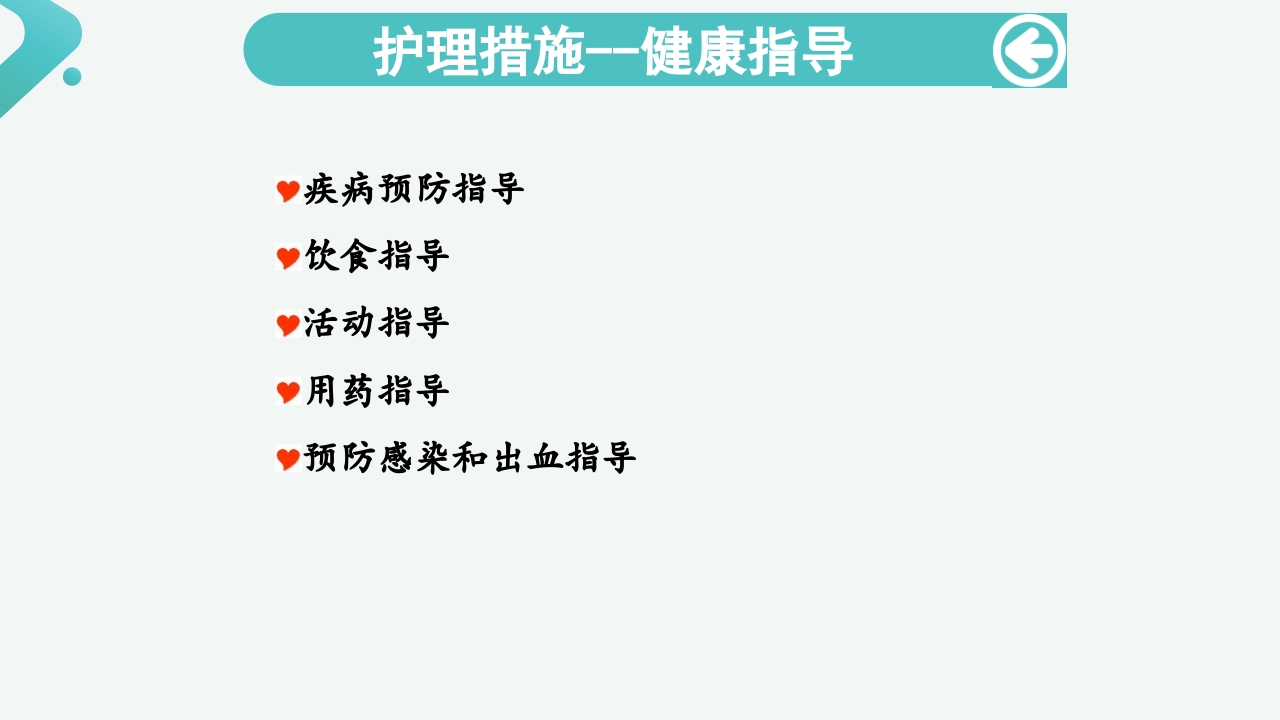 护理措施--健康指导

疾病预防指导

饮食指导

活动指导

用药指导

预防感染和出血指导